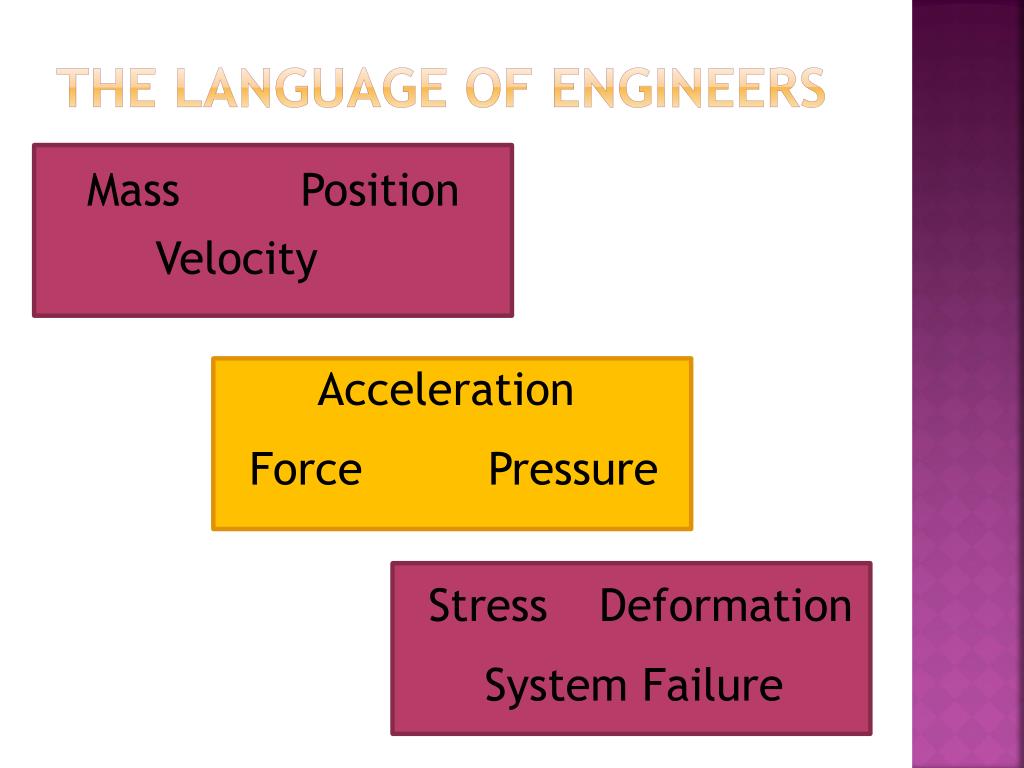 THE LANGUAGE OF ENGINEERS

Mass Position
Velocity

Acceleration
Force Pressure

Stress Deformation
System Failure